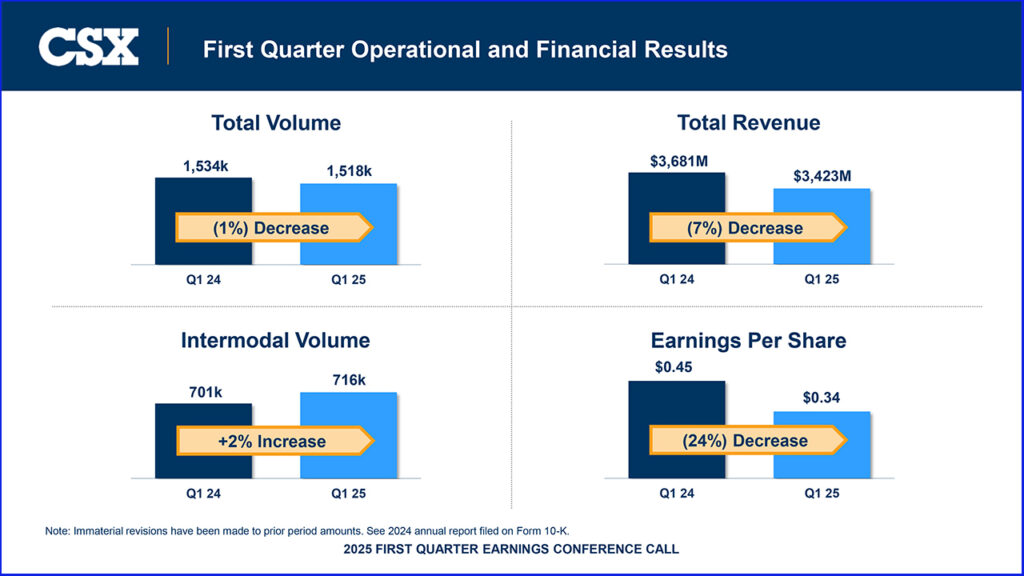 CSX

First Quarter Operational and Financial Results

Total Volume

1,534k
1,518k
(1%) Decrease
Q1 24
Q1 25

Total Revenue

$3,681M
$3,423M
(7%) Decrease
Q1 24
Q1 25

Intermodal Volume

701k
716k
+2% Increase
Q1 24
Q1 25

Earnings Per Share

$0.45
$0.34
(24%) Decrease
Q1 24
Q1 25

Note: Immaterial revisions have been made to prior period amounts. See 2024 annual report filed on Form 10-K.

2025 FIRST QUARTER EARNINGS CONFERENCE CALL